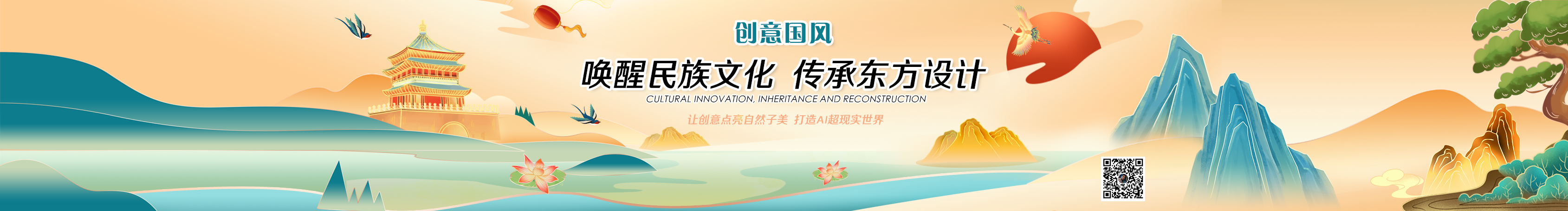 创意国风

唤醒民族文化 传承东方设计

CULTURAL INNOVATION, INHERITANCE AND RECONSTRUCTION

让创意点亮自然子美 打造AI超现实世界